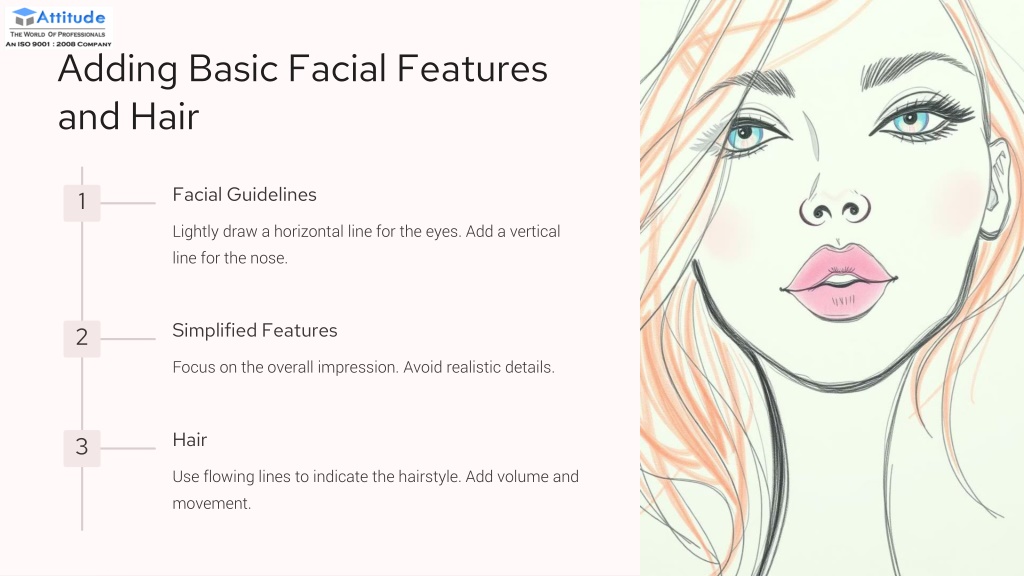 Attitude
THE WORLD OF PROFESSIONALS
AN ISO 9001 : 2008 COMPANY

Adding Basic Facial Features and Hair

1

Facial Guidelines

Lightly draw a horizontal line for the eyes. Add a vertical line for the nose.

2

Simplified Features

Focus on the overall impression. Avoid realistic details.

3

Hair

Use flowing lines to indicate the hairstyle. Add volume and movement.